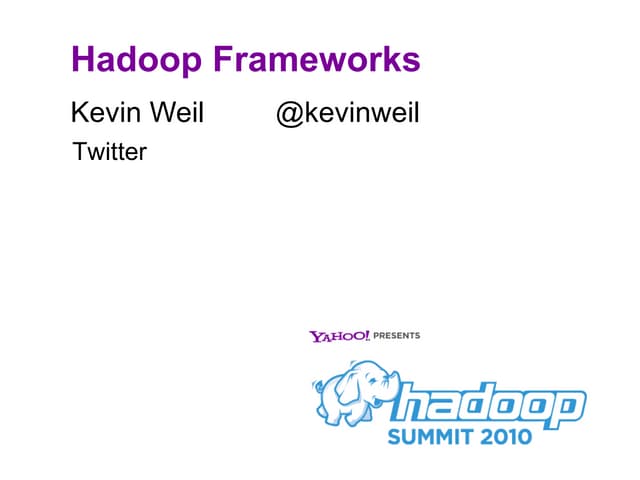 Hadoop Frameworks

Kevin Weil @kevinweil

Twitter

YAHOO! PRESENTS

hadoop

SUMMIT 2010